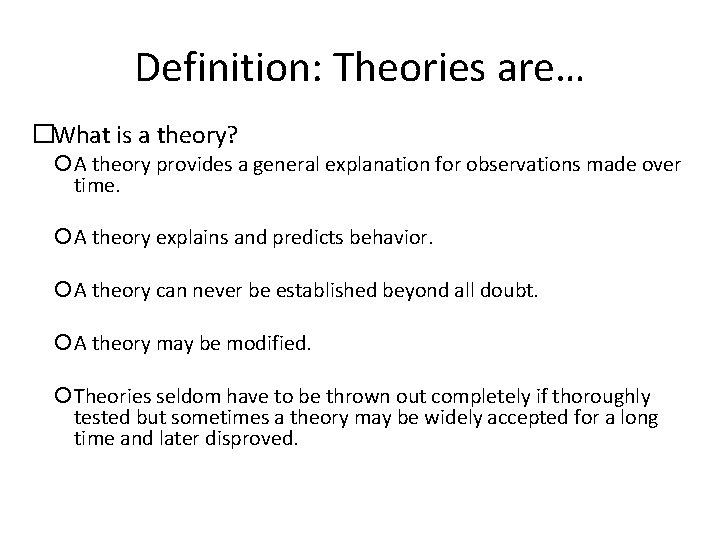 Definition: Theories are…

What is a theory?

A theory provides a general explanation for observations made over time.

A theory explains and predicts behavior.

A theory can never be established beyond all doubt.

A theory may be modified.

Theories seldom have to be thrown out completely if thoroughly tested but sometimes a theory may be widely accepted for a long time and later disproved.